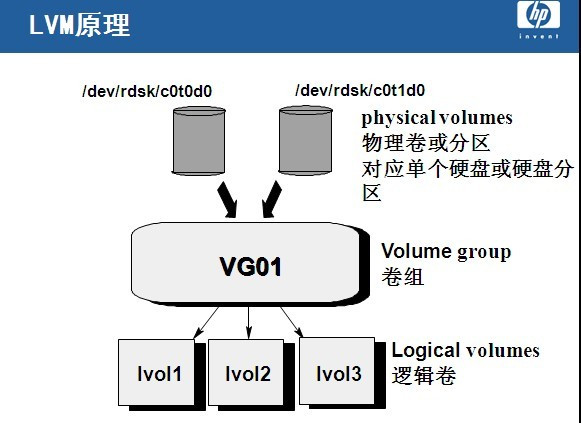 LVM原理

hp
invent

/dev/rdsk/c0t0d0

/dev/rdsk/c0t1d0

physical volumes
物理卷或分区
对应单个硬盘或硬盘分区

VG01

Volume group
卷组

lvol1

lvol2

lvol3

Logical volumes
逻辑卷